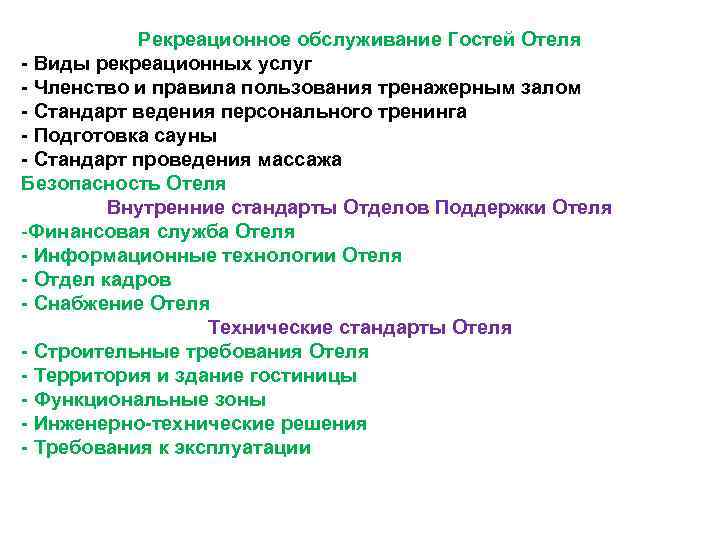 Рекреационное обслуживание Гостей Отеля
- Виды рекреационных услуг
- Членство и правила пользования тренажерным залом
- Стандарт ведения персонального тренинга
- Подготовка сауны
- Стандарт проведения массажа
Безопасность Отеля
Внутренние стандарты Отделов Поддержки Отеля
-Финансовая служба Отеля
- Информационные технологии Отеля
- Отдел кадров
- Снабжение Отеля
Технические стандарты Отеля
- Строительные требования Отеля
- Территория и здание гостиницы
- Функциональные зоны
- Инженерно-технические решения
- Требования к эксплуатации